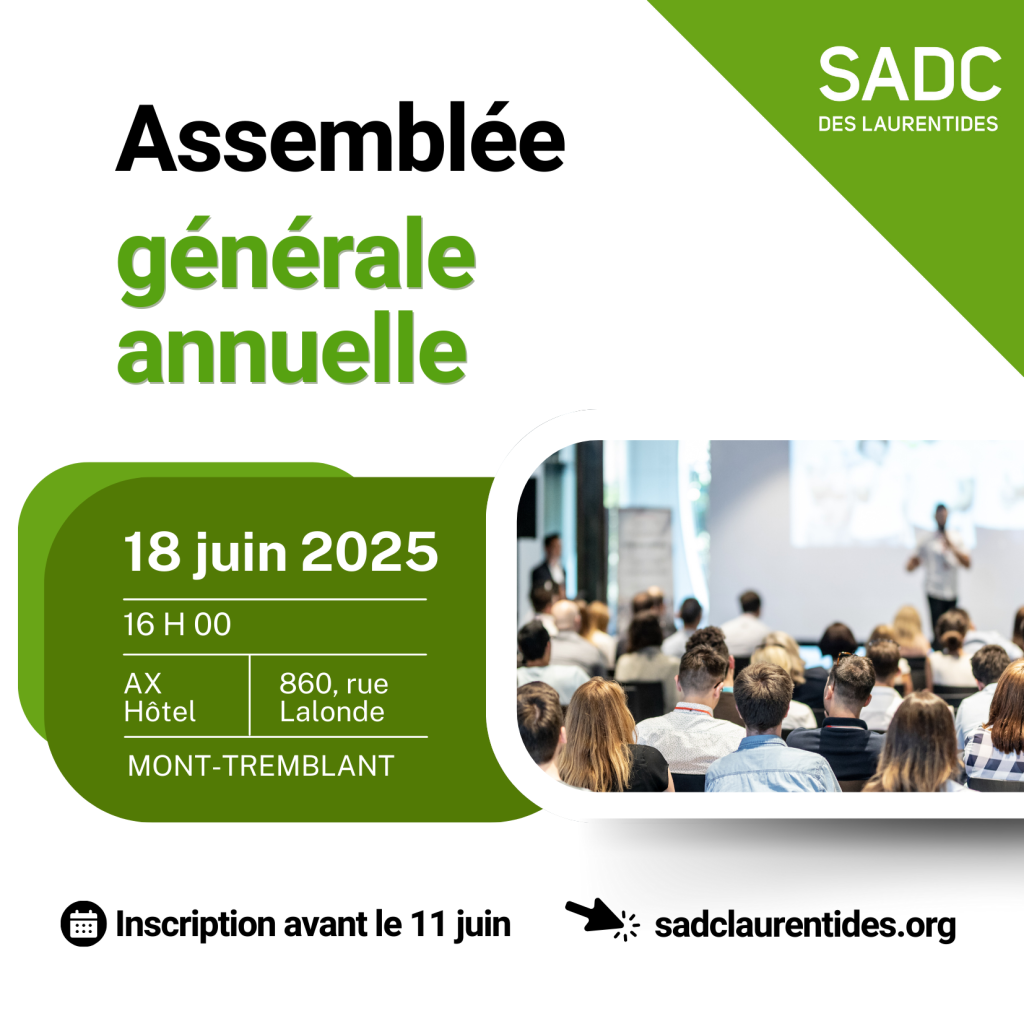 SADC
DES LAURENTIDES

Assemblée
générale
annuelle

18 juin 2025

16 H 00

AX Hôtel

860, rue Lalonde

MONT-TREMBLANT

Inscription avant le 11 juin

sadclaurentides.org